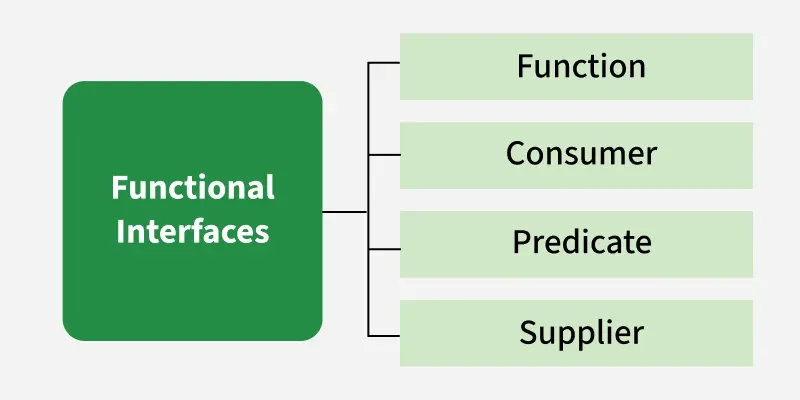 Functional Interfaces

Function

Consumer

Predicate

Supplier